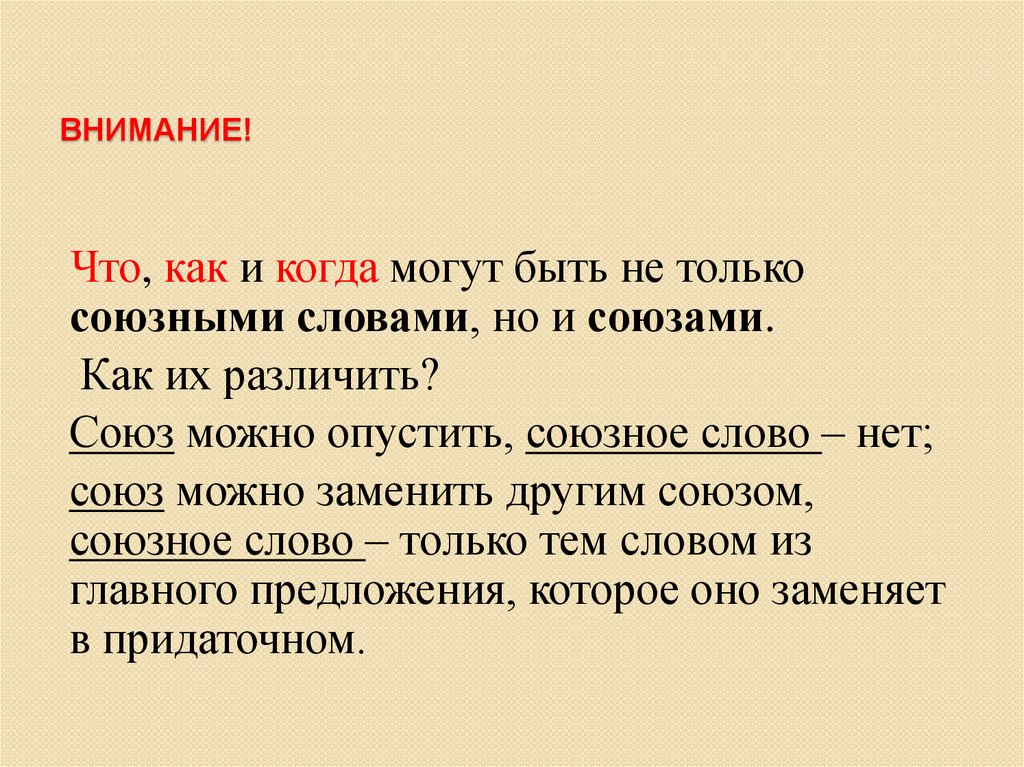 ВНИМАНИЕ!

Что, как и когда могут быть не только союзными словами, но и союзами.

Как их различить?

Союз можно опустить, союзное слово – нет; союз можно заменить другим союзом, союзное слово – только тем словом из главного предложения, которое оно заменяет в придаточном.